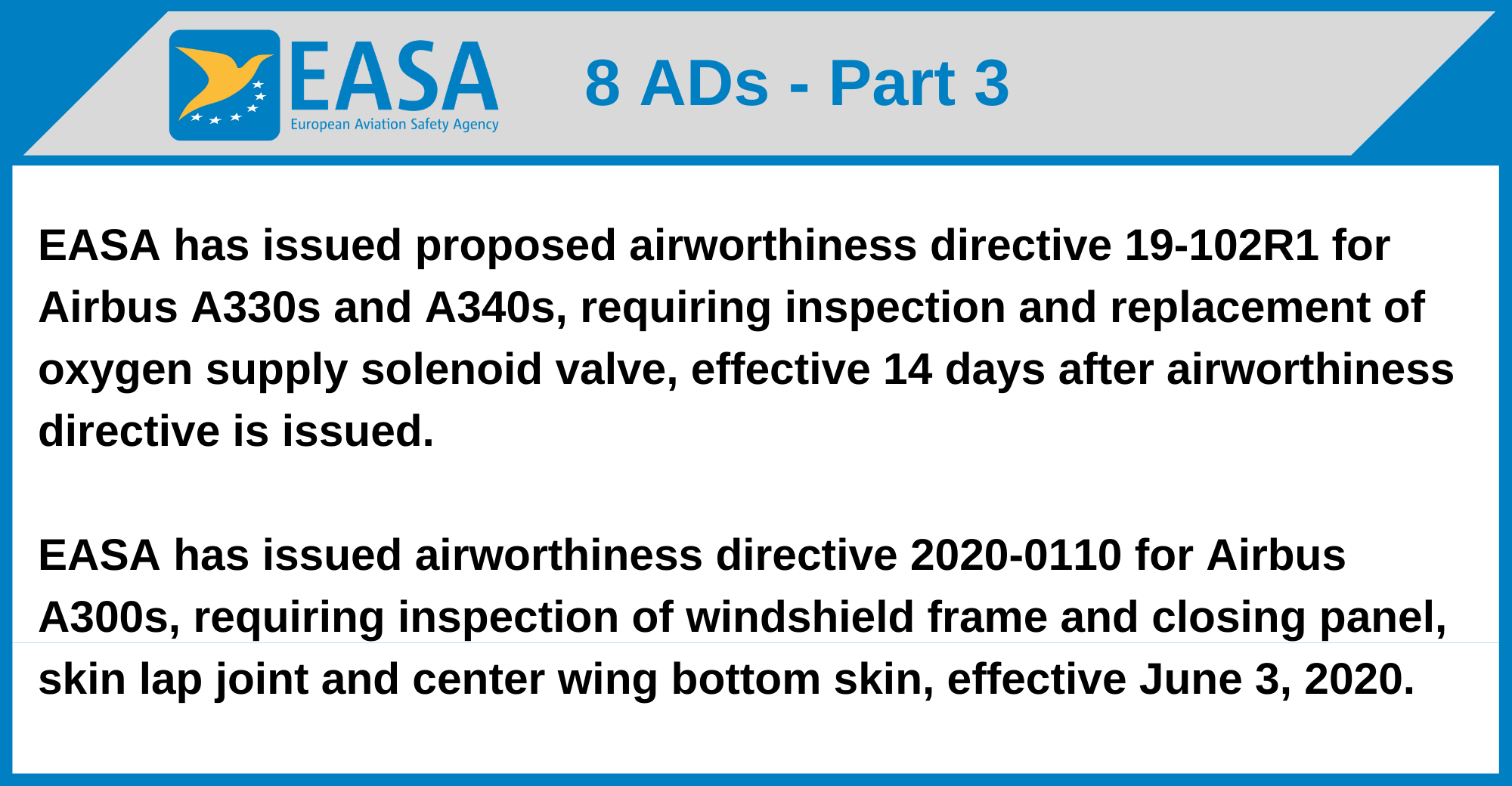 EASA
European Aviation Safety Agency

8 ADs - Part 3

EASA has issued proposed airworthiness directive 19-102R1 for Airbus A330s and A340s, requiring inspection and replacement of oxygen supply solenoid valve, effective 14 days after airworthiness directive is issued.

EASA has issued airworthiness directive 2020-0110 for Airbus A300s, requiring inspection of windshield frame and closing panel, skin lap joint and center wing bottom skin, effective June 3, 2020.